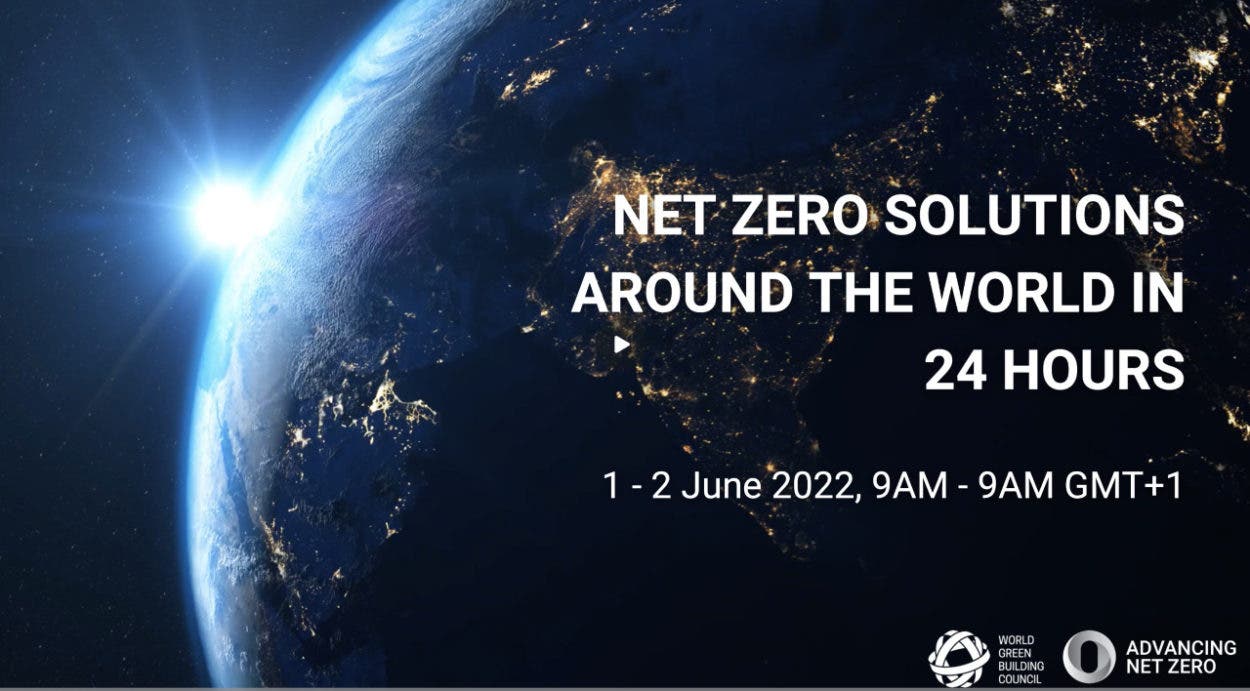 NET ZERO SOLUTIONS AROUND THE WORLD IN 24 HOURS

1 - 2 June 2022, 9AM - 9AM GMT+1

WORLD GREEN BUILDING COUNCIL

ADVANCING NET ZERO